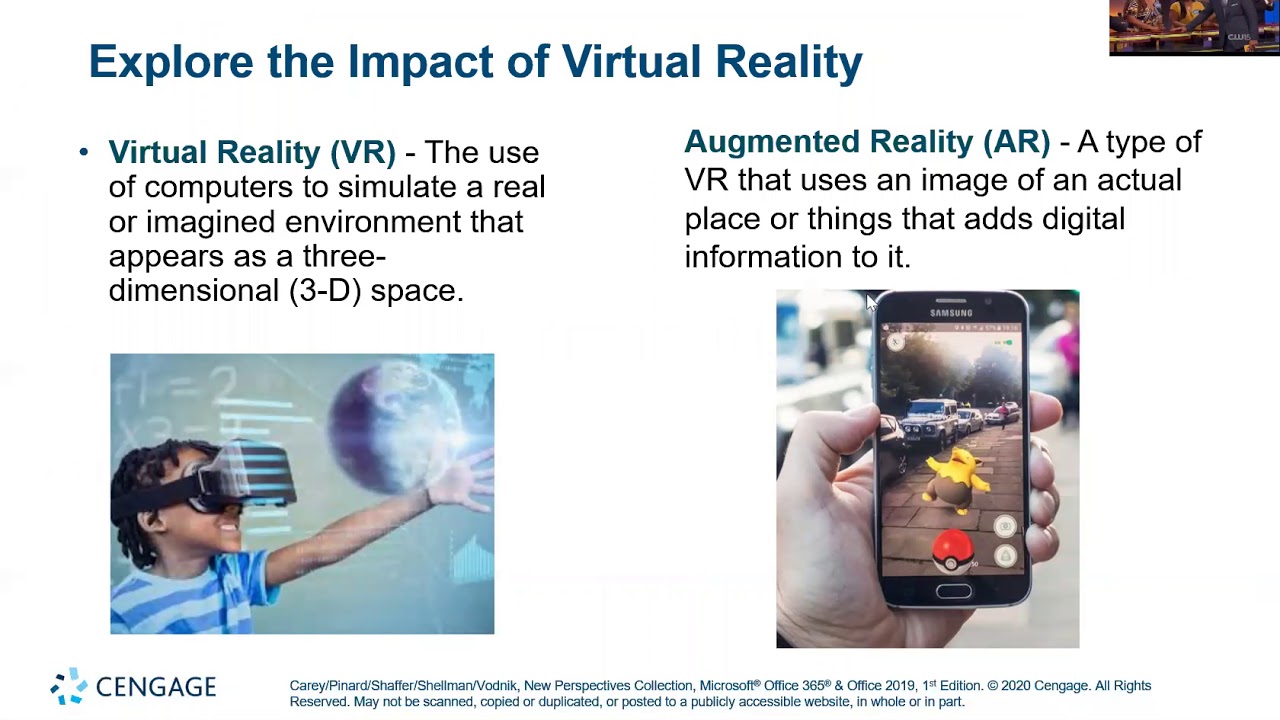 Explore the Impact of Virtual Reality

• Virtual Reality (VR) - The use of computers to simulate a real or imagined environment that appears as a three-dimensional (3-D) space.

Augmented Reality (AR) - A type of VR that uses an image of an actual place or things that adds digital information to it.

SAMSUNG

CENGAGE

Carey/Pinard/Shaffer/Shellman/Vodnik, New Perspectives Collection, Microsoft® Office 365® & Office 2019, 1st Edition. © 2020 Cengage. All Rights Reserved. May not be scanned, copied or duplicated, or posted to a publicly accessible website, in whole or in part.